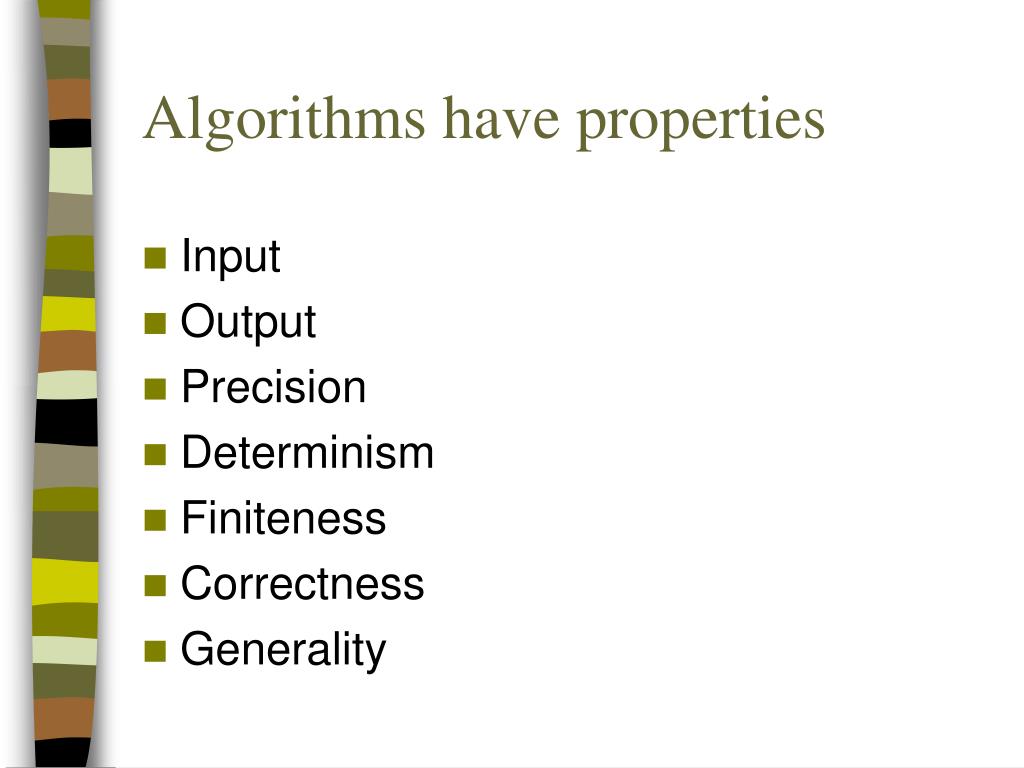 Algorithms have properties

- Input
- Output
- Precision
- Determinism
- Finiteness
- Correctness
- Generality